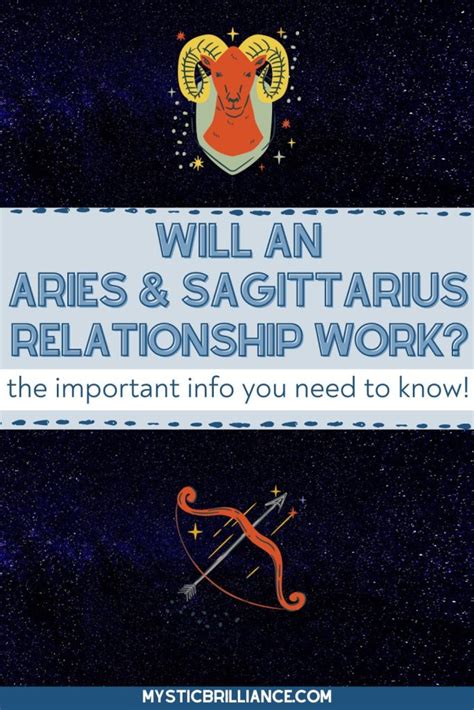 WILL AN ARIES & SAGITTARIUS RELATIONSHIP WORK?

the important info you need to know!

MYSTICBRILLIANCE.COM